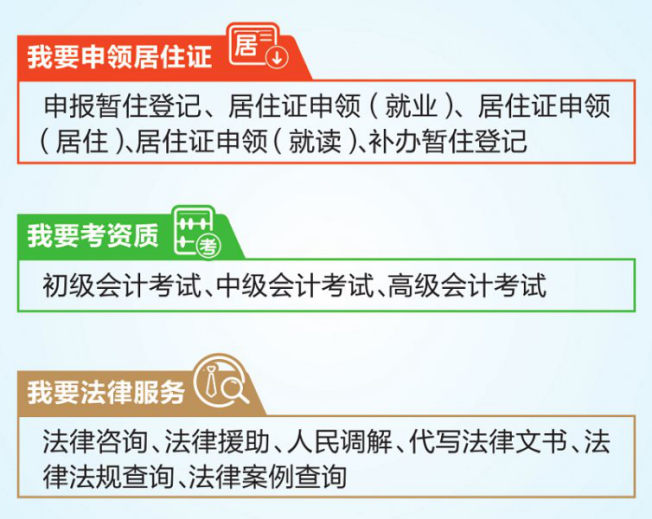 我要申领居住证

居

申报暂住登记、居住证申领（就业）、居住证申领（居住）、居住证申领（就读）、补办暂住登记

我要考资质

考

初级会计考试、中级会计考试、高级会计考试

我要法律服务

法律咨询、法律援助、人民调解、代写法律文书、法律法规查询、法律案例查询